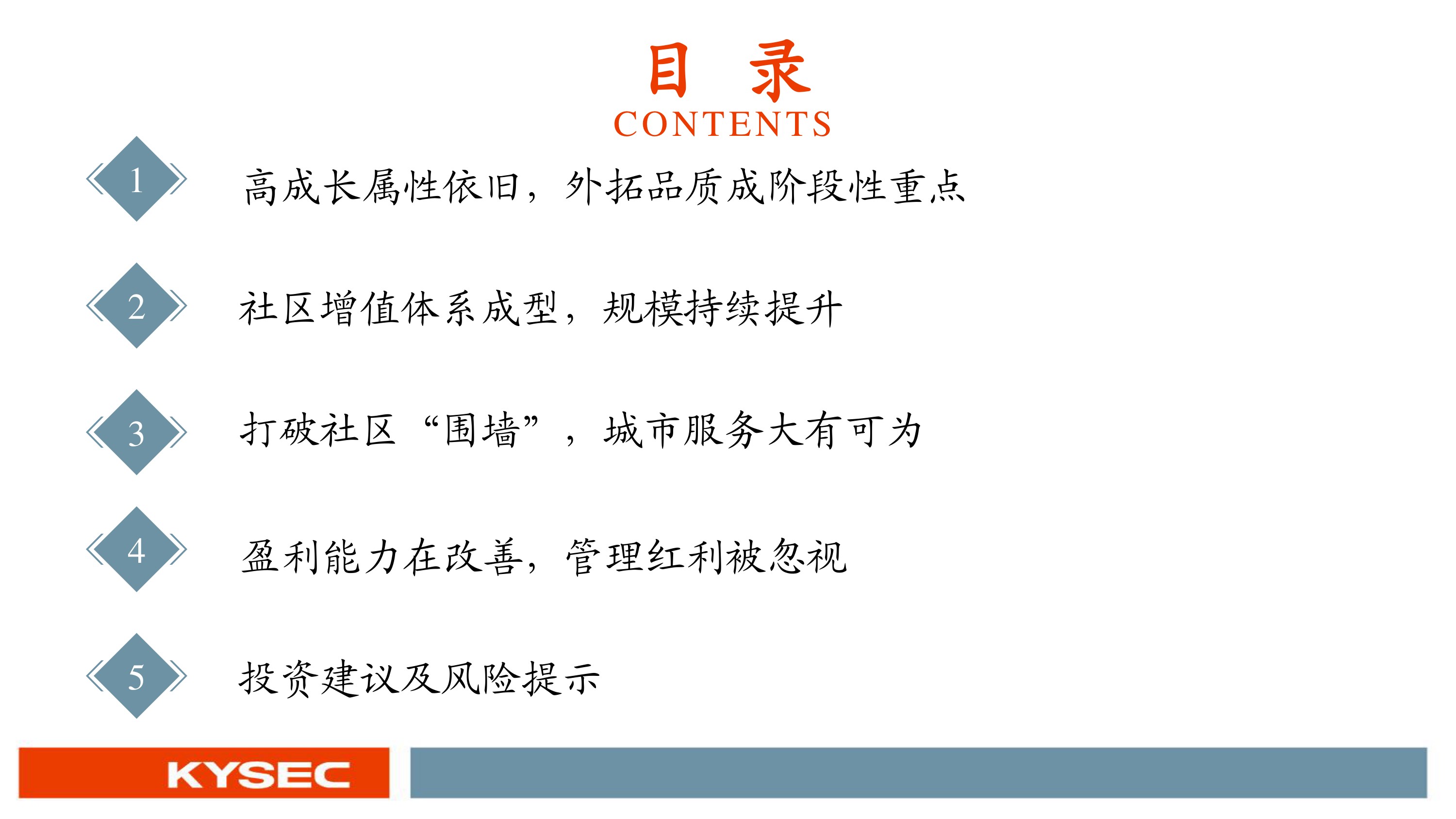 目 录
CONTENTS

1 高成长属性依旧，外拓品质成阶段性重点

2 社区增值体系成型，规模持续提升

3 打破社区“围墙”，城市服务大有可为

4 盈利能力在改善，管理红利被忽视

5 投资建议及风险提示

KYSEC